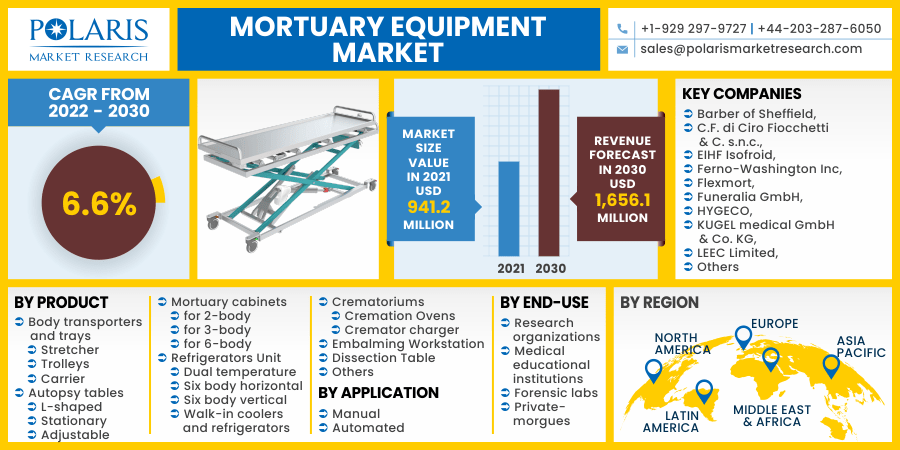 POLARIS
MARKET RESEARCH

MORTUARY EQUIPMENT MARKET

+1-929 297-9727 | +44-203-287-6050
sales@polarismarketresearch.com

CAGR FROM 2022 - 2030

6.6%

MARKET SIZE VALUE IN 2021 USD 941.2 MILLION

2021 2030

REVENUE FORECAST IN 2030 USD 1,656.1 MILLION

KEY COMPANIES
Barber of Sheffield,
C.F. di Ciro Fiocchetti & C. s.n.c.,
EIHF Isofroid,
Ferno-Washington Inc,
Flexmort,
Funeralia GmbH,
HYGECO,
KUGEL medical GmbH & Co. KG,
LEEC Limited,
Others

BY PRODUCT
Body transporters and trays
Stretcher
Trolleys
Carrier
Autopsy tables
L-shaped
Stationary
Adjustable
Mortuary cabinets
for 2-body
for 3-body
for 6-body
Refrigerators Unit
Dual temperature
Six body horizontal
Six body vertical
Walk-in coolers and refrigerators
Crematoriums
Cremation Ovens
Cremator charger
Embalming Workstation
Dissection Table
Others

BY APPLICATION
Manual
Automated

BY END-USE
Research organizations
Medical educational institutions
Forensic labs
Private-morgues

BY REGION
NORTH AMERICA
EUROPE
ASIA PACIFIC
LATIN AMERICA
MIDDLE EAST & AFRICA